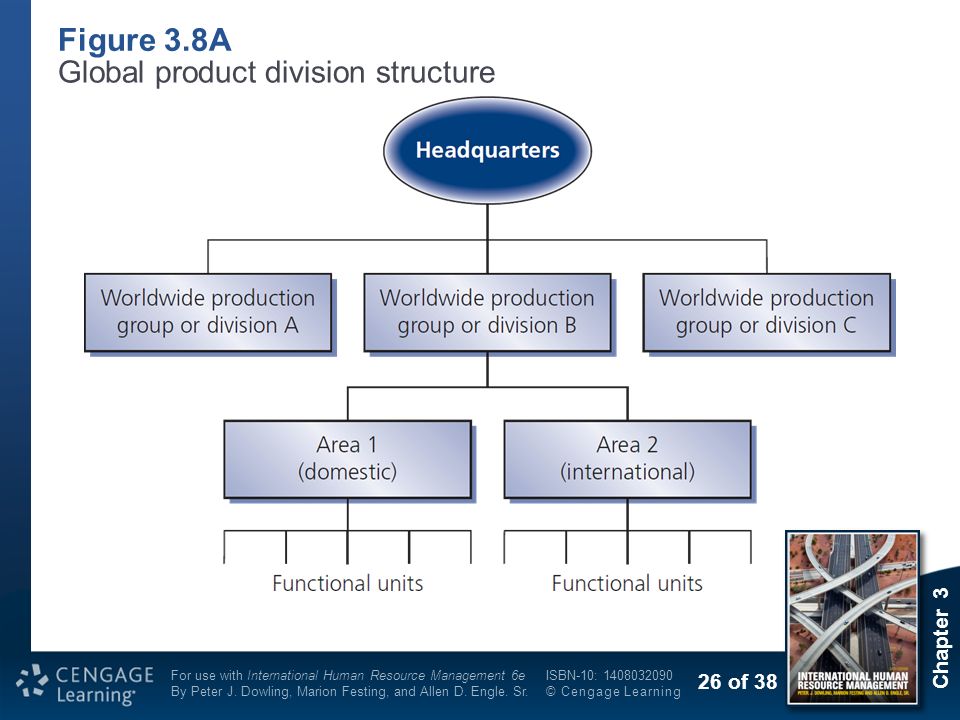 Figure 3.8A
Global product division structure

Headquarters

Worldwide production group or division A

Worldwide production group or division B

Worldwide production group or division C

Area 1 (domestic)

Area 2 (international)

Functional units

Functional units

CENGAGE Learning

For use with International Human Resource Management 6e
By Peter J. Dowling, Marion Festing, and Allen D. Engle. Sr.

ISBN-10: 1408032090
© Cengage Learning

26 of 38

INTERNATIONAL HUMAN RESOURCE MANAGEMENT
PETER J. DOWLING, MARION FESTING AND ALLEN D. ENGLE, SR.

Chapter 3